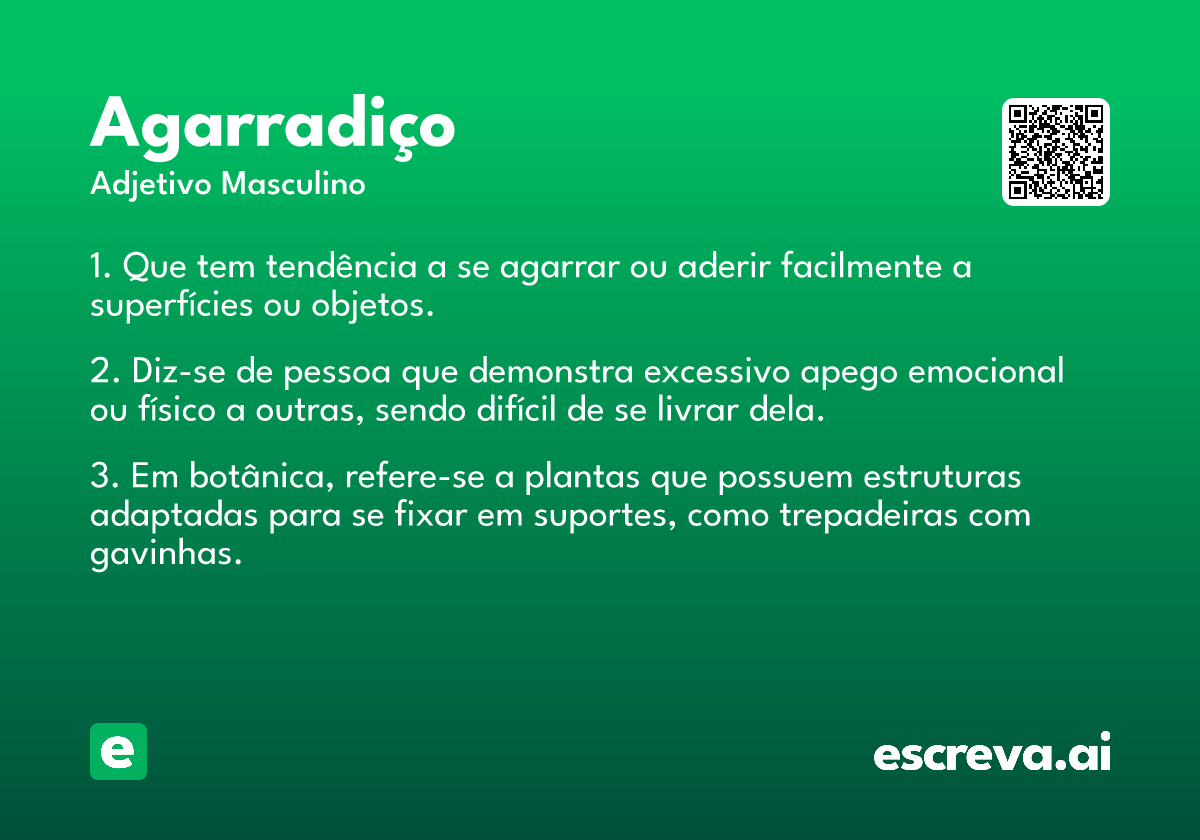 Agarradiço
Adjetivo Masculino

1. Que tem tendência a se agarrar ou aderir facilmente a superfícies ou objetos.

2. Diz-se de pessoa que demonstra excessivo apego emocional ou físico a outras, sendo difícil de se livrar dela.

3. Em botânica, refere-se a plantas que possuem estruturas adaptadas para se fixar em suportes, como trepadeiras com gavinhas.

e

escreva.ai